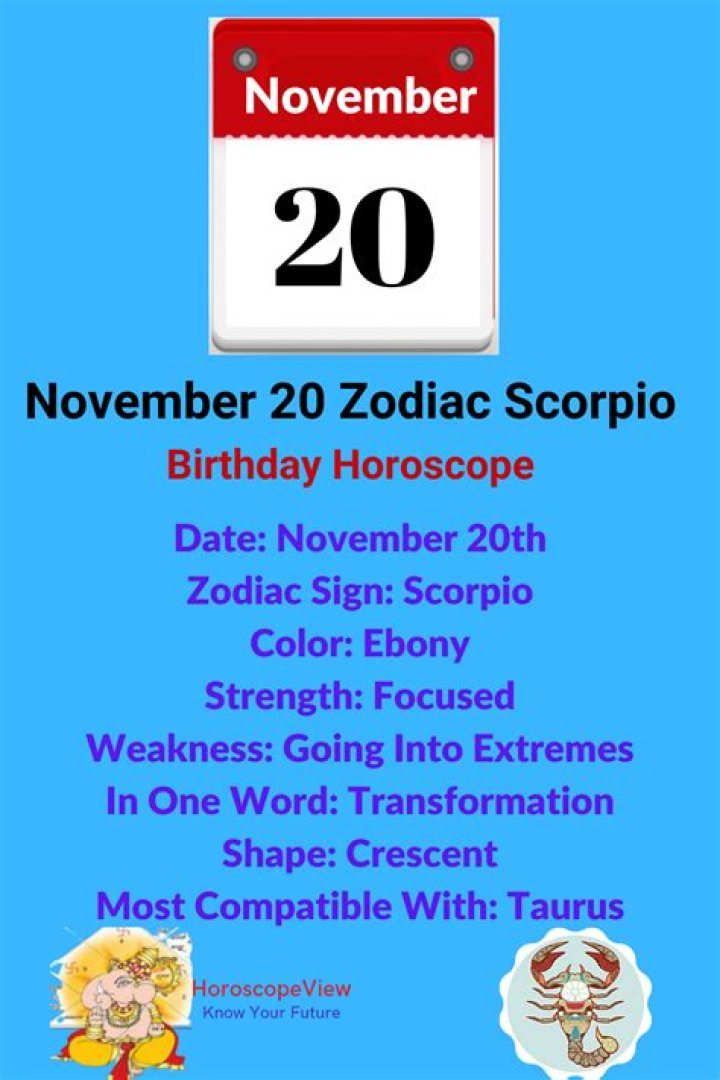 November

20

November 20 Zodiac Scorpio

Birthday Horoscope

Date: November 20th
Zodiac Sign: Scorpio
Color: Ebony
Strength: Focused
Weakness: Going Into Extremes
In One Word: Transformation
Shape: Crescent
Most Compatible With: Taurus

HoroscopeView
Know Your Future